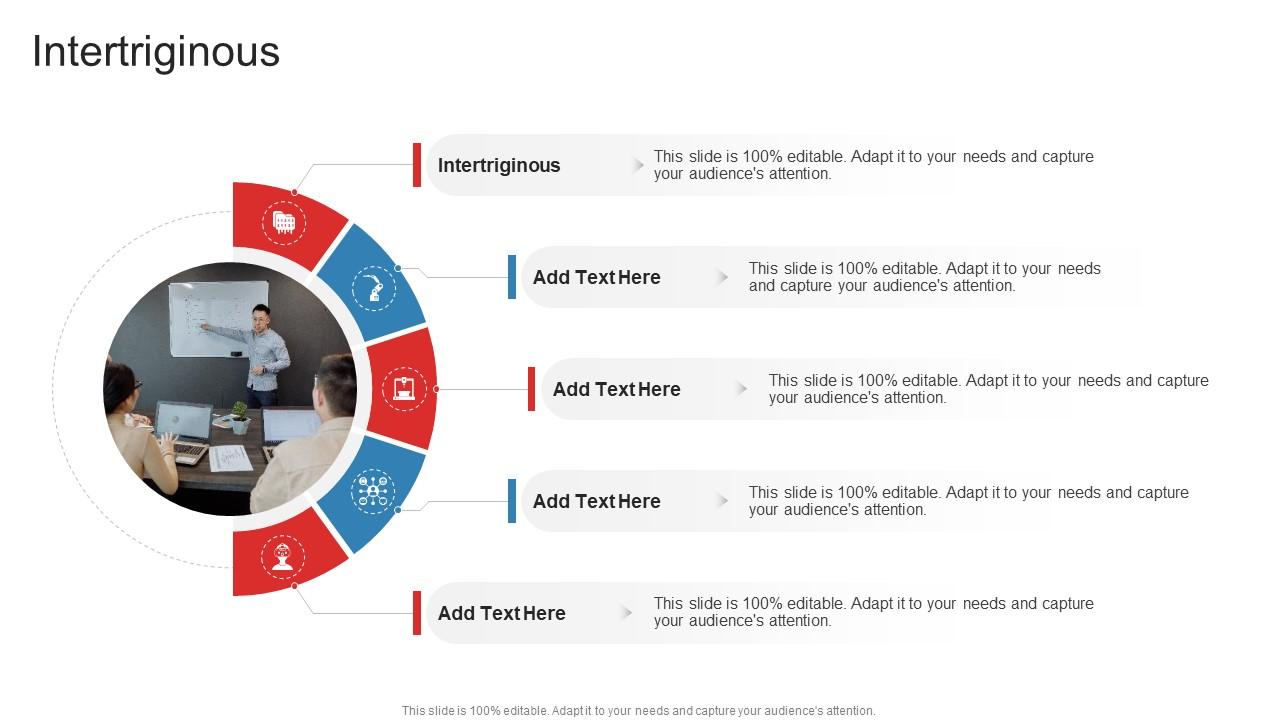 Intertriginous

Intertriginous

This slide is 100% editable. Adapt it to your needs and capture your audience's attention.

Add Text Here

This slide is 100% editable. Adapt it to your needs and capture your audience's attention.

Add Text Here

This slide is 100% editable. Adapt it to your needs and capture your audience's attention.

Add Text Here

This slide is 100% editable. Adapt it to your needs and capture your audience's attention.

Add Text Here

This slide is 100% editable. Adapt it to your needs and capture your audience's attention.

This slide is 100% editable. Adapt it to your needs and capture your audience's attention.